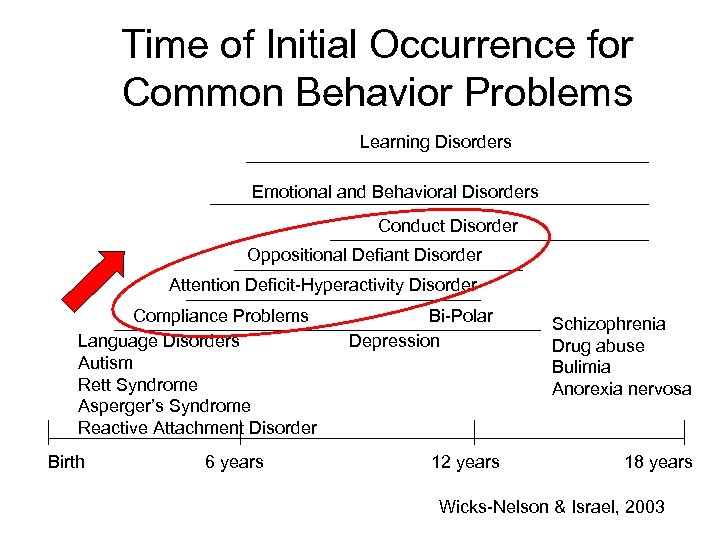 Time of Initial Occurrence for Common Behavior Problems

Learning Disorders

Emotional and Behavioral Disorders

Conduct Disorder

Oppositional Defiant Disorder

Attention Deficit-Hyperactivity Disorder

Compliance Problems

Bi-Polar

Language Disorders
Autism
Rett Syndrome
Asperger's Syndrome
Reactive Attachment Disorder

Depression

Schizophrenia
Drug abuse
Bulimia
Anorexia nervosa

Birth 6 years 12 years 18 years

Wicks-Nelson & Israel, 2003